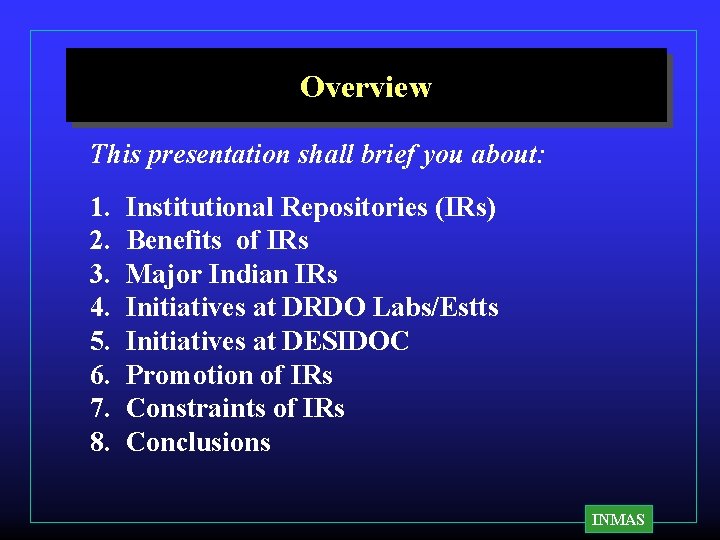 Overview

This presentation shall brief you about:

1. Institutional Repositories (IRs)
2. Benefits of IRs
3. Major Indian IRs
4. Initiatives at DRDO Labs/Estts
5. Initiatives at DESIDOC
6. Promotion of IRs
7. Constraints of IRs
8. Conclusions

INMAS